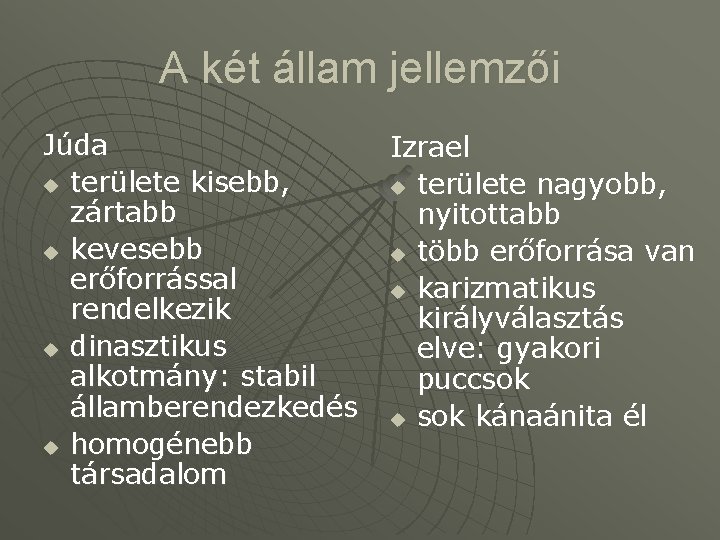 A két állam jellemzői

Júda
- területe kisebb, zártabb
- kevesebb erőforrással rendelkezik
- dinasztikus alkotmány: stabil államberendezkedés
- homogénebb társadalom

Izrael
- területe nagyobb, nyitottabb
- több erőforrása van
- karizmatikus királyválasztás elve: gyakori puccsok
- sok kánaánita él